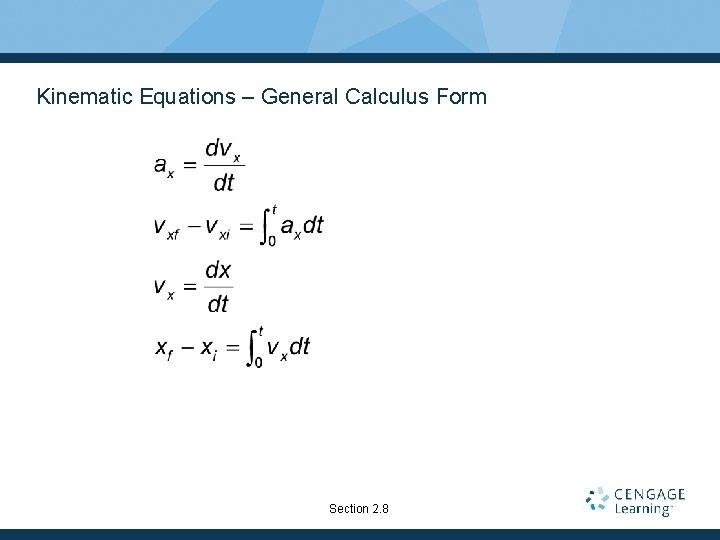 Kinematic Equations – General Calculus Form

$a_x = \frac{dv_x}{dt}$

$v_{xf} - v_{xi} = \int_0^t a_x dt$

$v_x = \frac{dx}{dt}$

$x_f - x_i = \int_0^t v_x dt$

Section 2.8

CENGAGE Learning